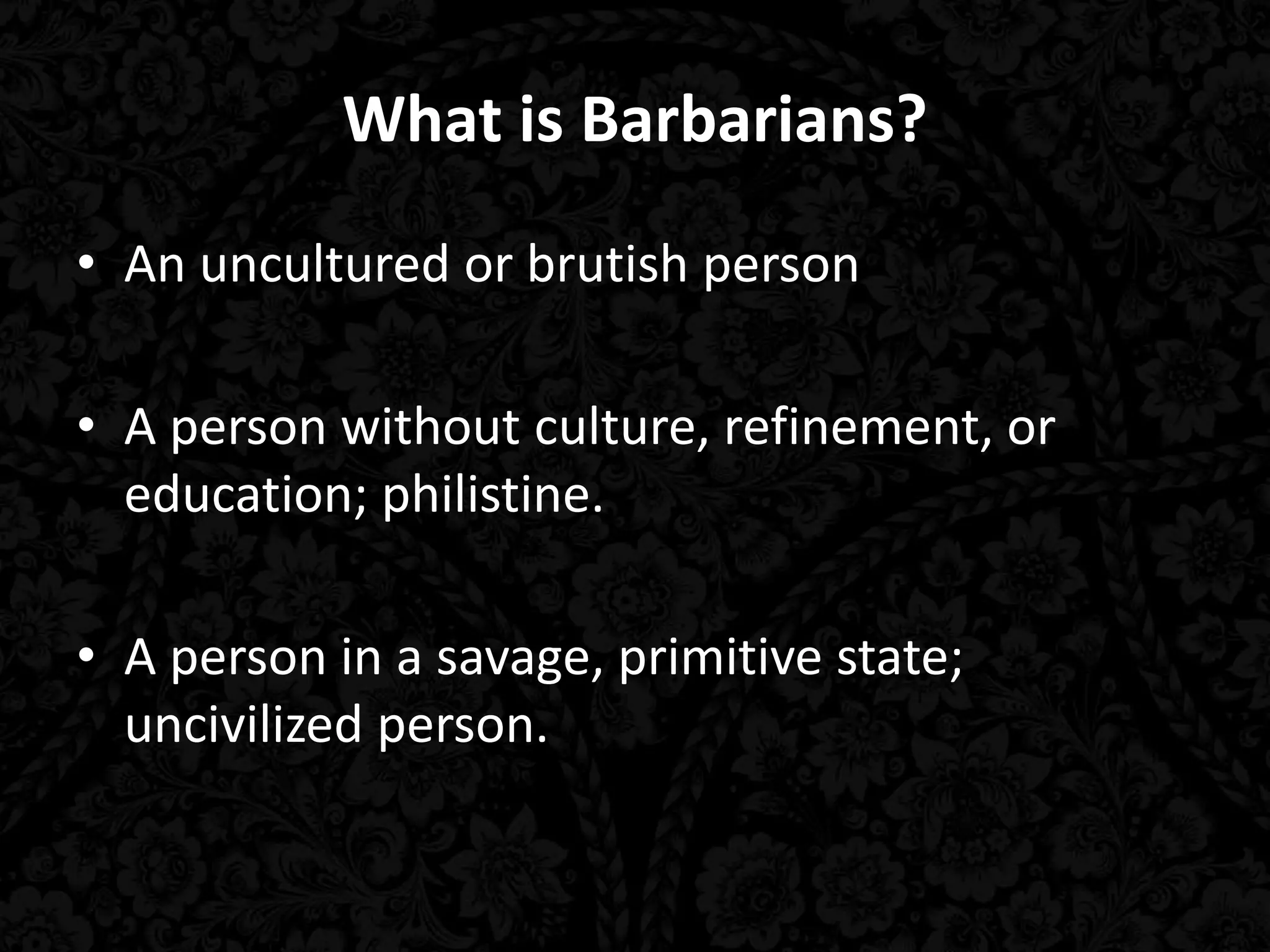 What is Barbarians?

• An uncultured or brutish person

• A person without culture, refinement, or education; philistine.

• A person in a savage, primitive state; uncivilized person.